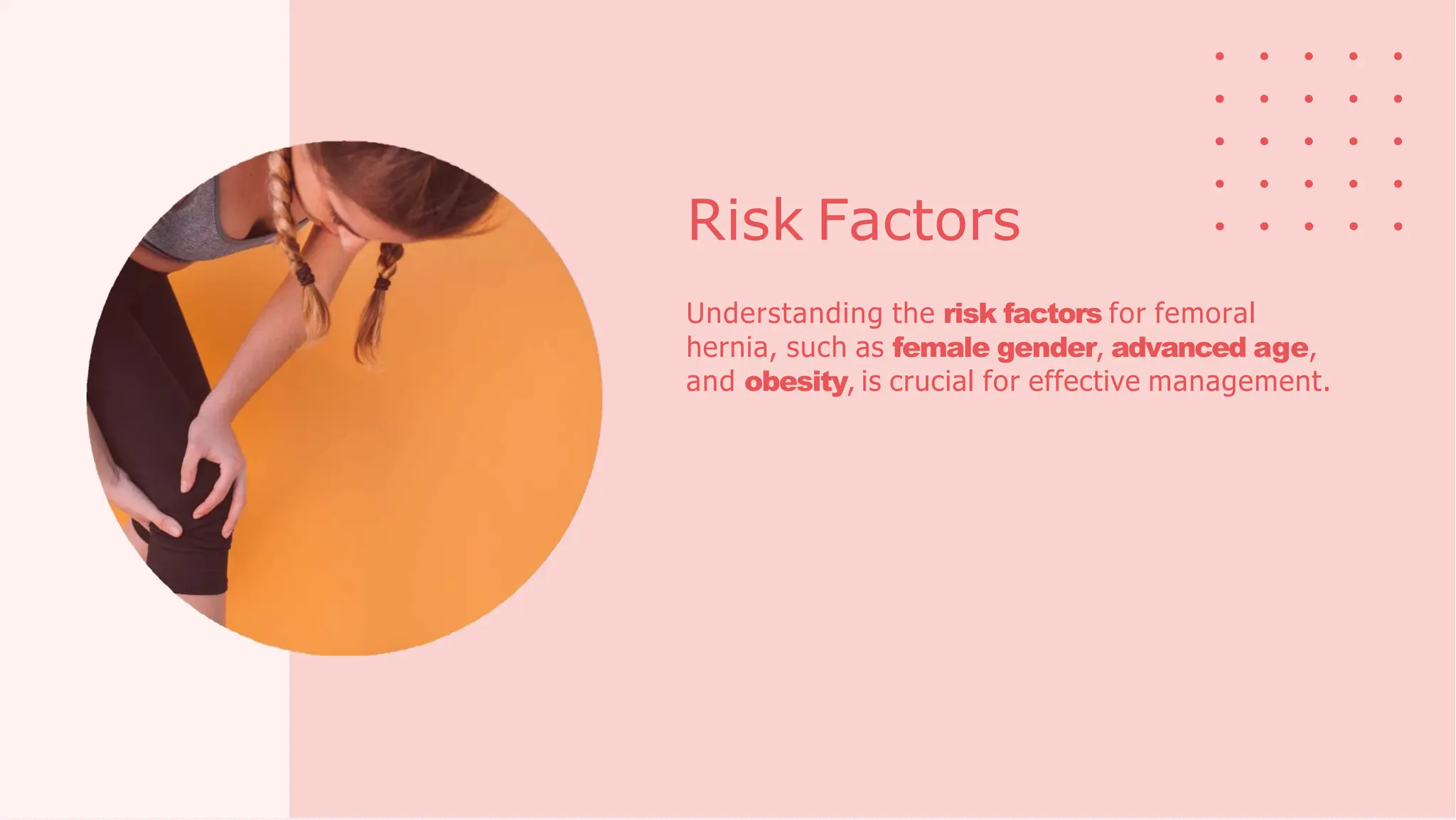 Risk Factors

Understanding the risk factors for femoral hernia, such as female gender, advanced age, and obesity, is crucial for effective management.